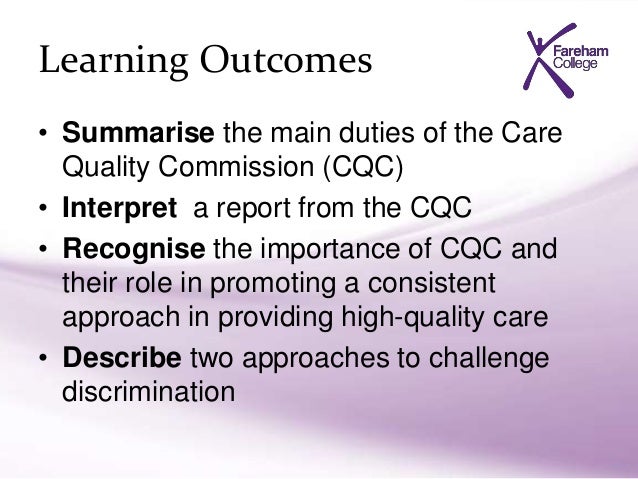 Learning Outcomes

Fareham College

• Summarise the main duties of the Care Quality Commission (CQC)
• Interpret a report from the CQC
• Recognise the importance of CQC and their role in promoting a consistent approach in providing high-quality care
• Describe two approaches to challenge discrimination